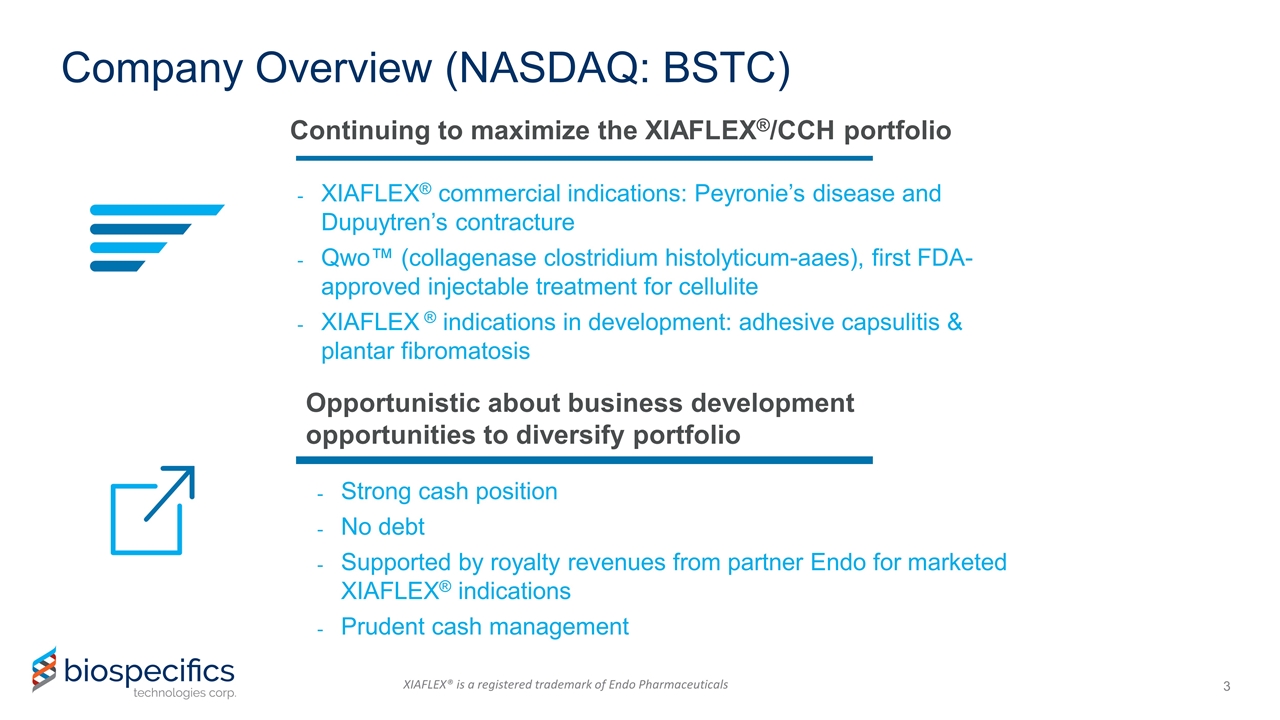 Company Overview (NASDAQ: BSTC)

Continuing to maximize the XIAFLEX®/CCH portfolio

- XIAFLEX® commercial indications: Peyronie's disease and Dupuytren's contracture
- Qwo™ (collagenase clostridium histolyticum-aaes), first FDA-approved injectable treatment for cellulite
- XIAFLEX ® indications in development: adhesive capsulitis & plantar fibromatosis

Opportunistic about business development opportunities to diversify portfolio

- Strong cash position
- No debt
- Supported by royalty revenues from partner Endo for marketed XIAFLEX® indications
- Prudent cash management

biospecifics technologies corp.

XIAFLEX® is a registered trademark of Endo Pharmaceuticals

3